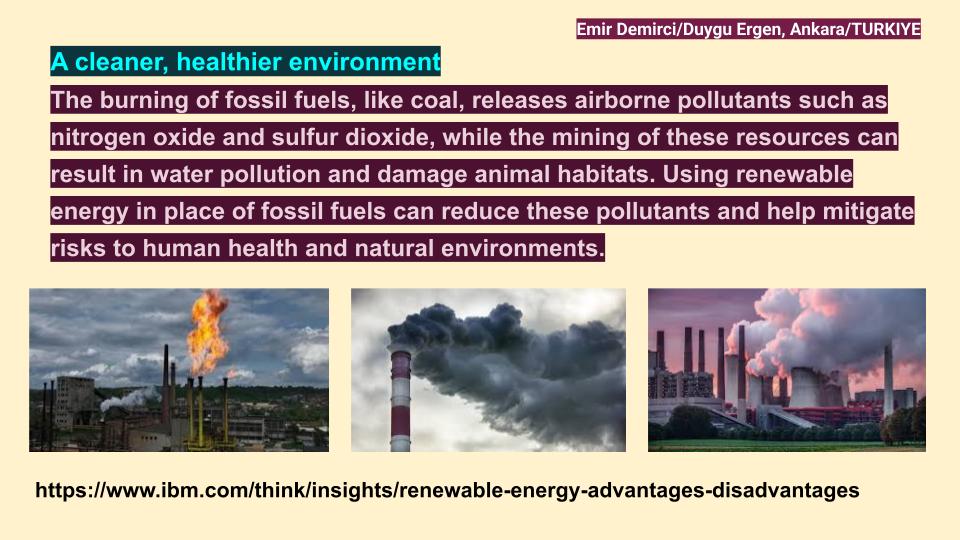 Emir Demirci/Duygu Ergen, Ankara/TURKIYE

A cleaner, healthier environment

The burning of fossil fuels, like coal, releases airborne pollutants such as nitrogen oxide and sulfur dioxide, while the mining of these resources can result in water pollution and damage animal habitats. Using renewable energy in place of fossil fuels can reduce these pollutants and help mitigate risks to human health and natural environments.

https://www.ibm.com/think/insights/renewable-energy-advantages-disadvantages